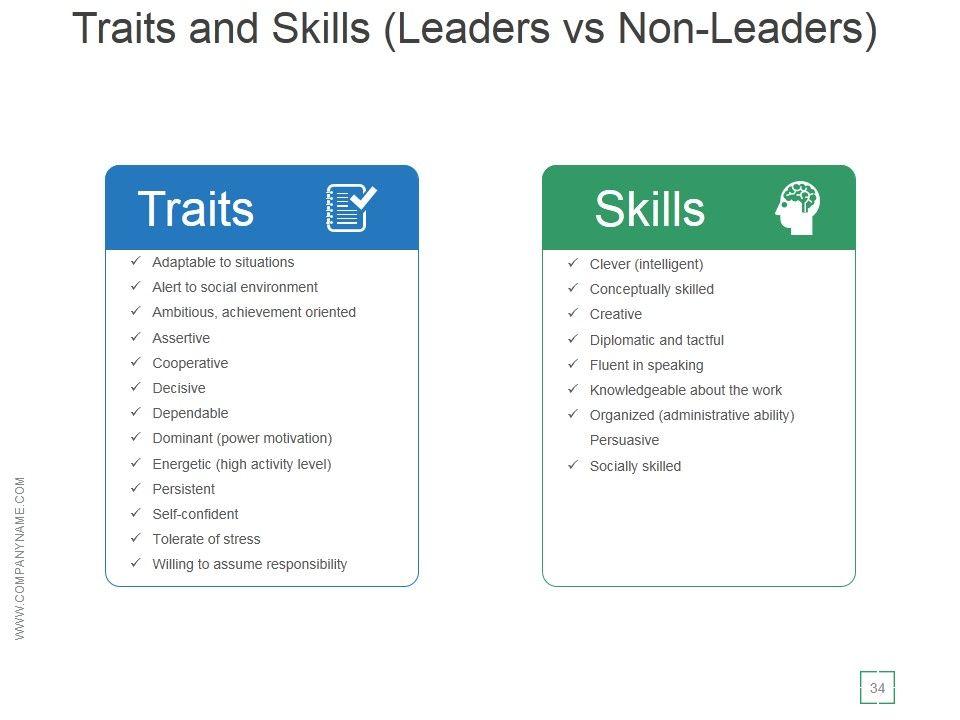 Traits and Skills (Leaders vs Non-Leaders)

Traits

✓ Adaptable to situations
✓ Alert to social environment
✓ Ambitious, achievement oriented
✓ Assertive
✓ Cooperative
✓ Decisive
✓ Dependable
✓ Dominant (power motivation)
✓ Energetic (high activity level)
✓ Persistent
✓ Self-confident
✓ Tolerate of stress
✓ Willing to assume responsibility

Skills

✓ Clever (intelligent)
✓ Conceptually skilled
✓ Creative
✓ Diplomatic and tactful
✓ Fluent in speaking
✓ Knowledgeable about the work
✓ Organized (administrative ability)
Persuasive
✓ Socially skilled

WWW.COMPANYNAME.COM

34